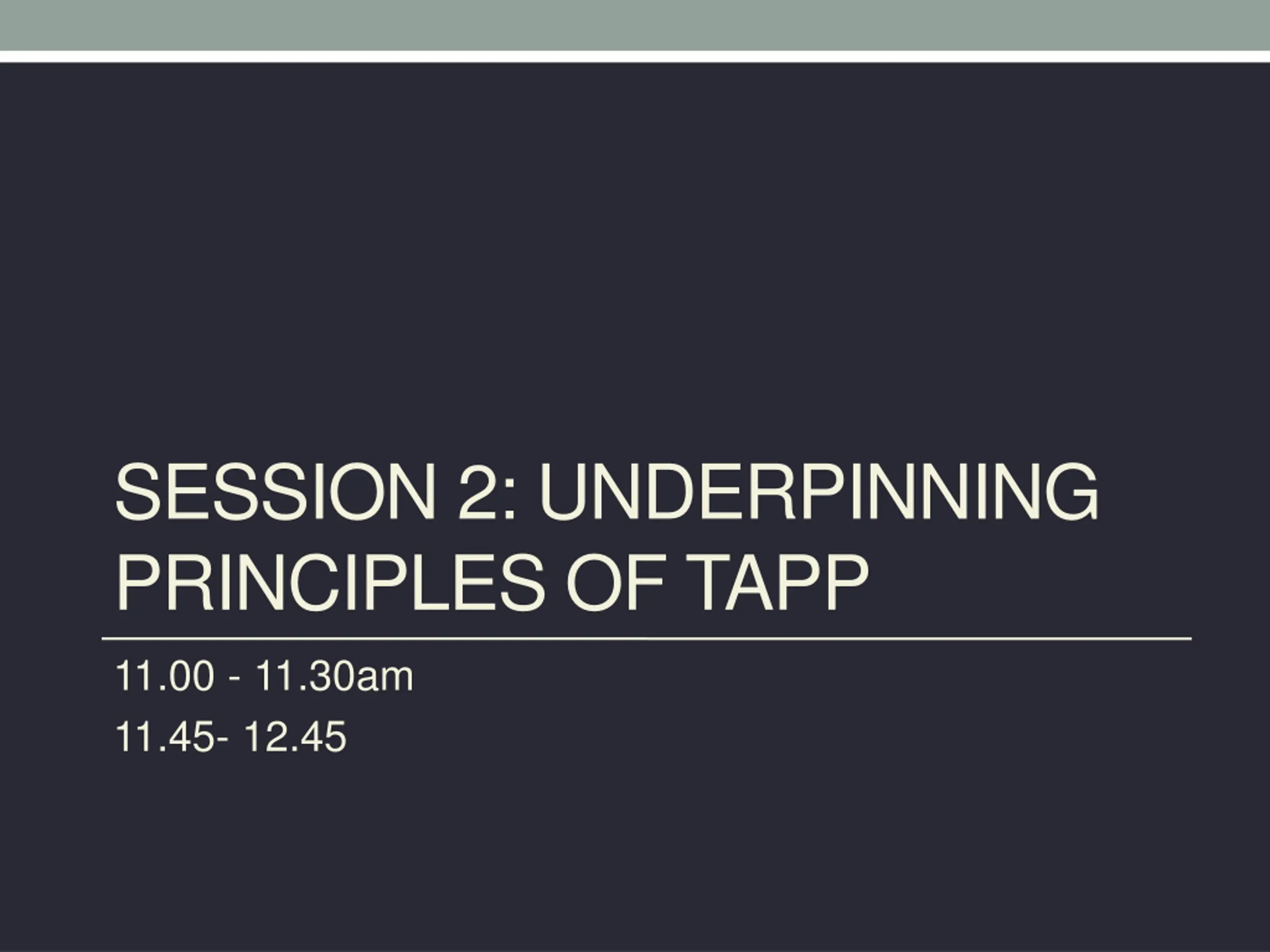 SESSION 2: UNDERPINNING PRINCIPLES OF TAPP

11.00 - 11.30am

11.45- 12.45